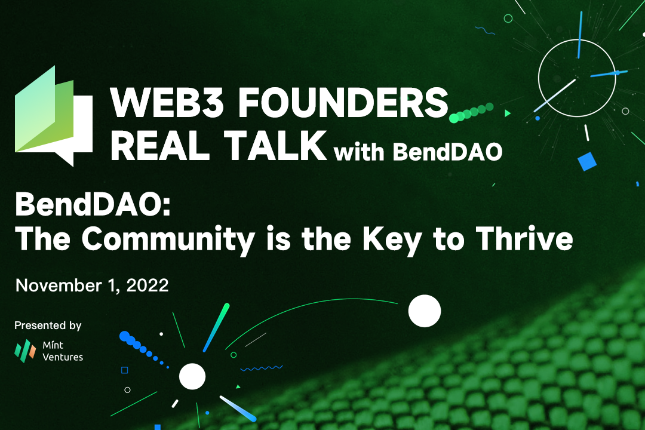 WEB3 FOUNDERS
REAL TALK with BendDAO

BendDAO:
The Community is the Key to Thrive

November 1, 2022

Presented by
Mint Ventures